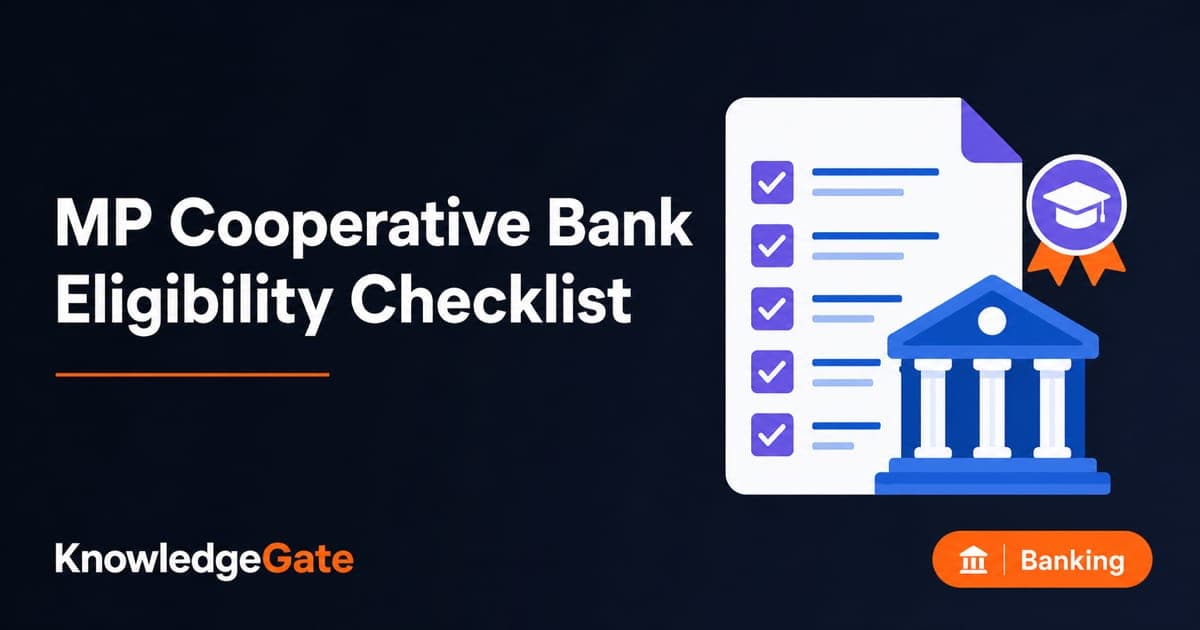 MP Cooperative Bank Eligibility Checklist

KnowledgeGate

Banking